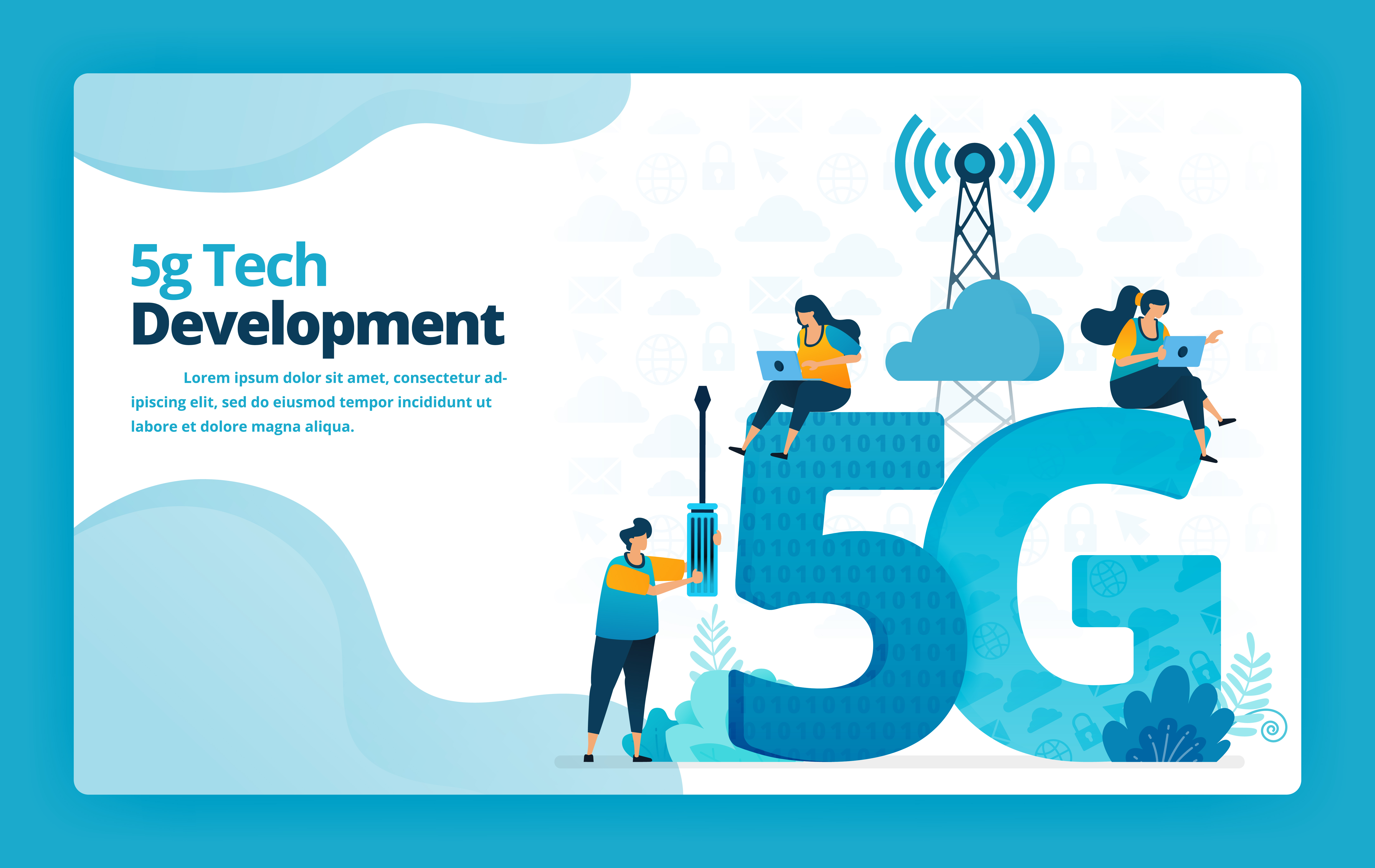 5g Tech
Development

Lorem ipsum dolor sit amet, consectetur adipiscing elit, sed do eiusmod tempor incididunt ut labore et dolore magna aliqua.

5G